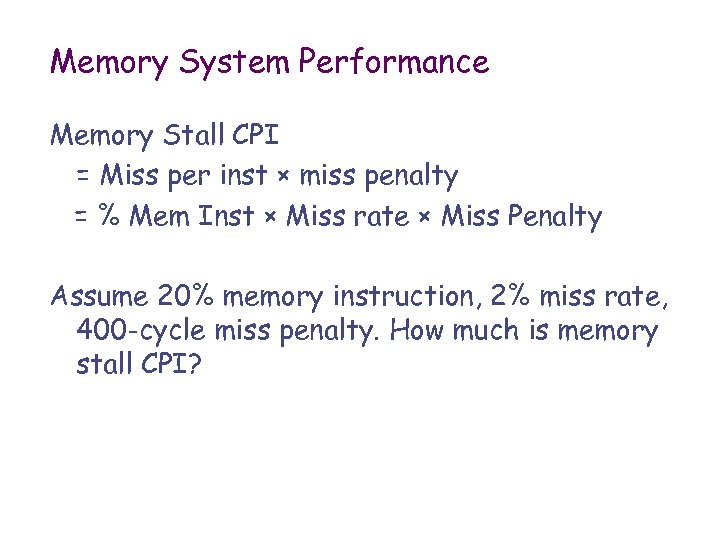 Memory System Performance

Memory Stall CPI
= Miss per inst × miss penalty
= % Mem Inst × Miss rate × Miss Penalty

Assume 20% memory instruction, 2% miss rate, 400-cycle miss penalty. How much is memory stall CPI?